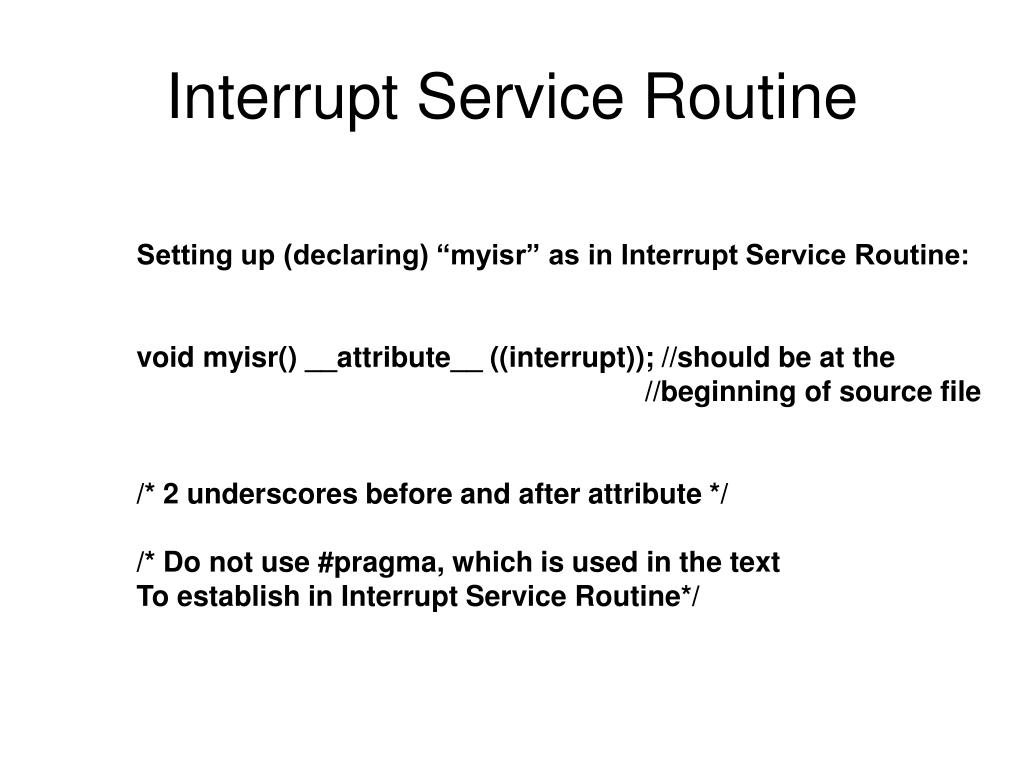 Interrupt Service Routine

Setting up (declaring) “myisr” as in Interrupt Service Routine:

void myisr() __attribute__ ((interrupt)); //should be at the
//beginning of source file

/* 2 underscores before and after attribute */

/* Do not use #pragma, which is used in the text
To establish in Interrupt Service Routine*/